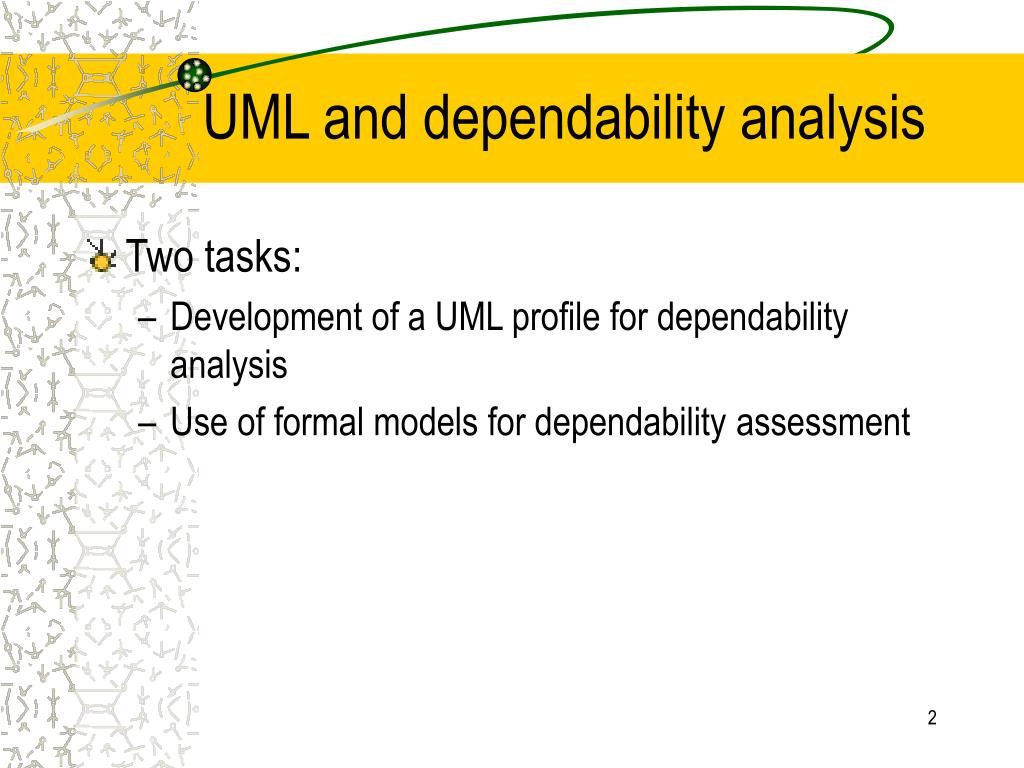 UML and dependability analysis

Two tasks:

– Development of a UML profile for dependability analysis

– Use of formal models for dependability assessment

2